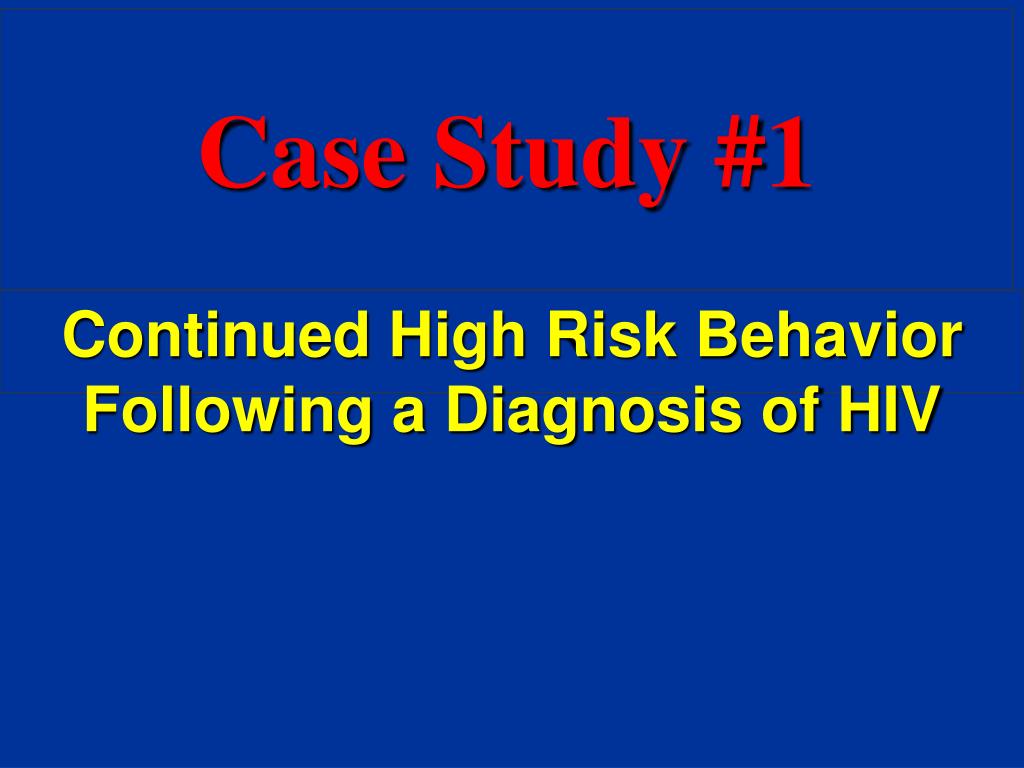 Case Study #1

Continued High Risk Behavior Following a Diagnosis of HIV